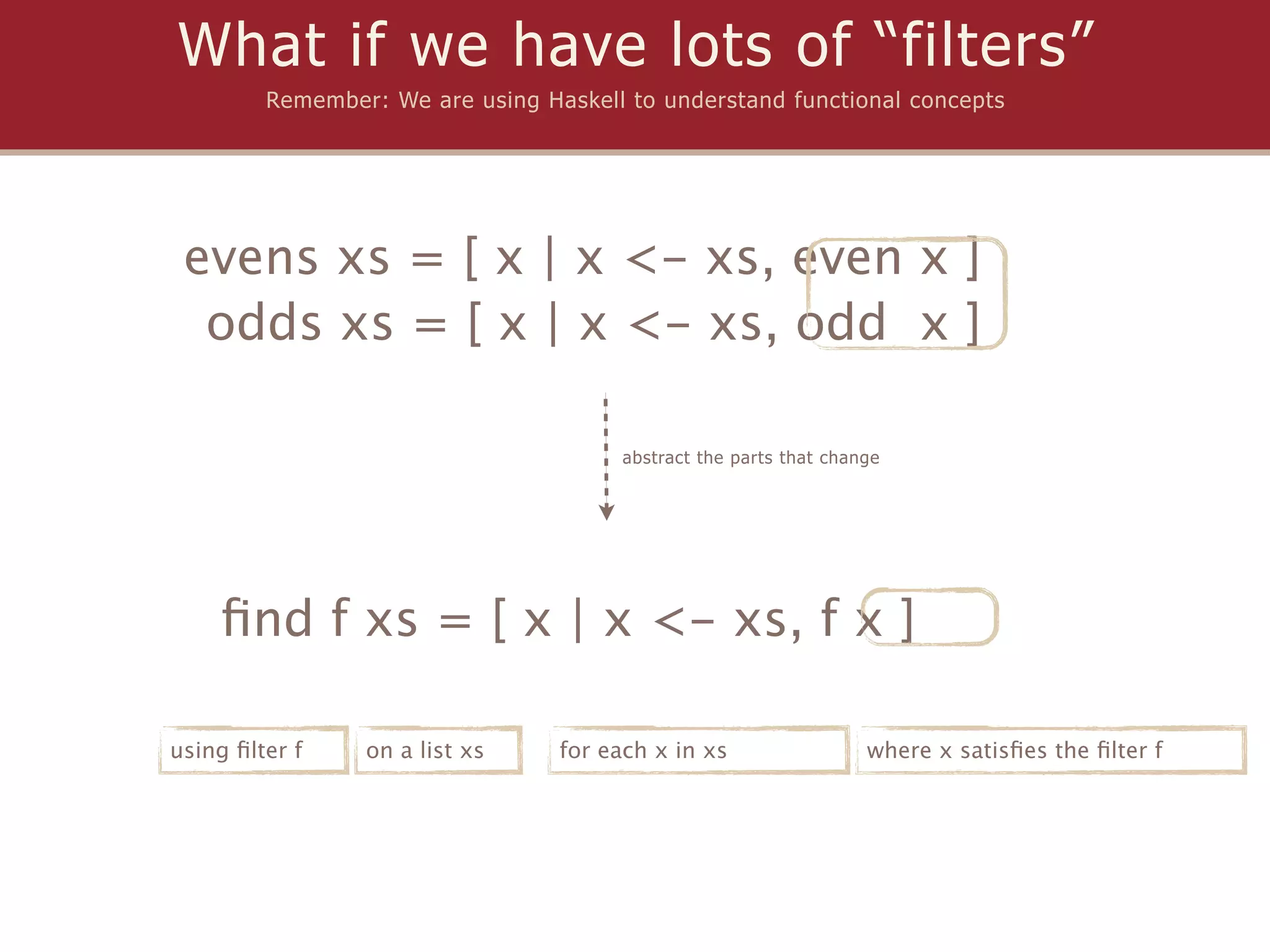 What if we have lots of “filters”

Remember: We are using Haskell to understand functional concepts

evens xs = [ x | x <- xs, even x ]
odds xs = [ x | x <- xs, odd x ]

abstract the parts that change

find f xs = [ x | x <- xs, f x ]

using filter f

on a list xs

for each x in xs

where x satisfies the filter f